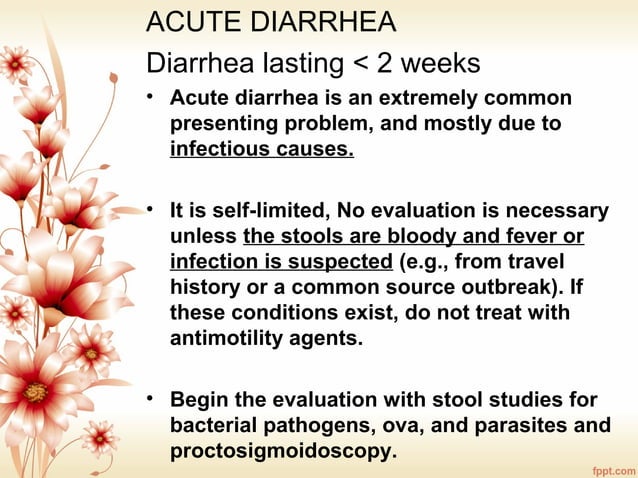 ACUTE DIARRHEA

Diarrhea lasting < 2 weeks

• Acute diarrhea is an extremely common presenting problem, and mostly due to infectious causes.

• It is self-limited, No evaluation is necessary unless the stools are bloody and fever or infection is suspected (e.g., from travel history or a common source outbreak). If these conditions exist, do not treat with antimotility agents.

• Begin the evaluation with stool studies for bacterial pathogens, ova, and parasites and proctosigmoidoscopy.

fppt.com